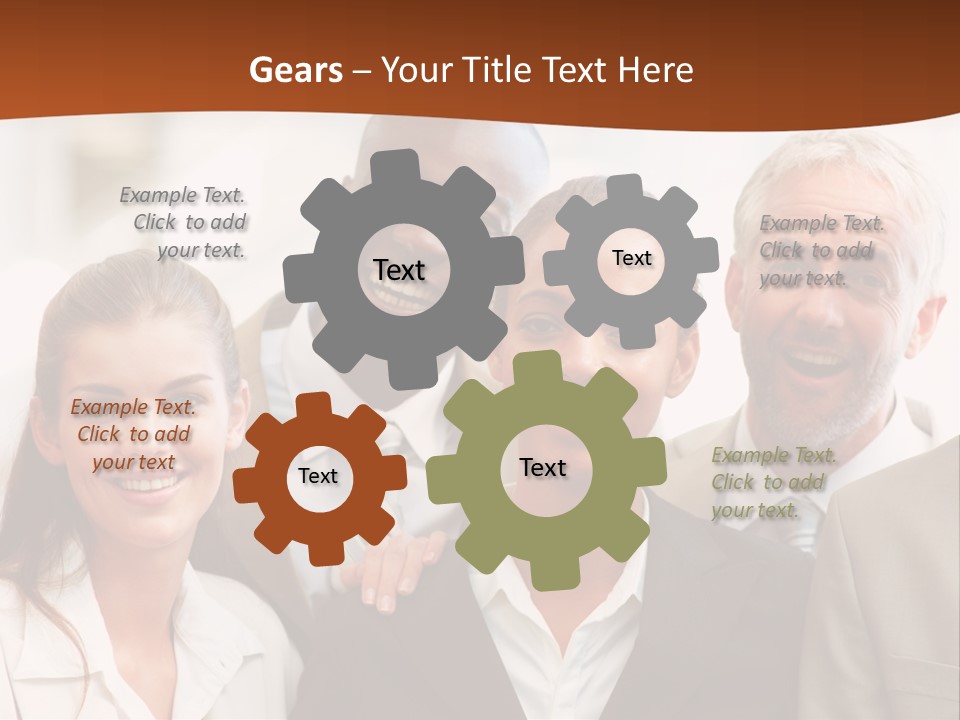 Gears – Your Title Text Here

Example Text. Click to add your text.

Text

Text

Example Text. Click to add your text.

Example Text. Click to add your text

Text

Text

Example Text. Click to add your text.